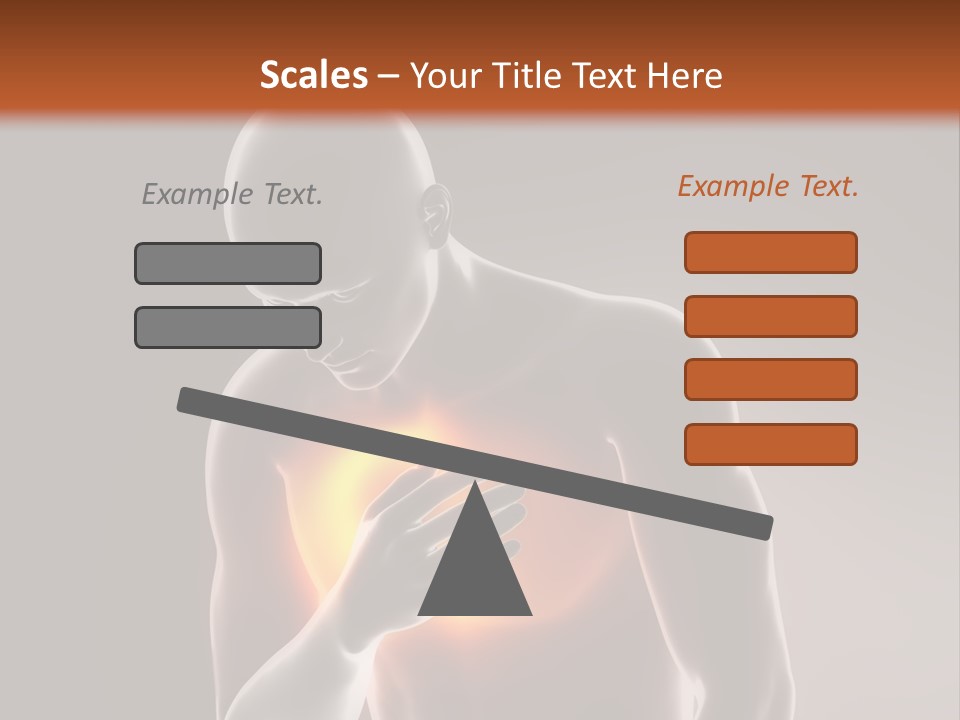 Scales – Your Title Text Here

Example Text.

Example Text.